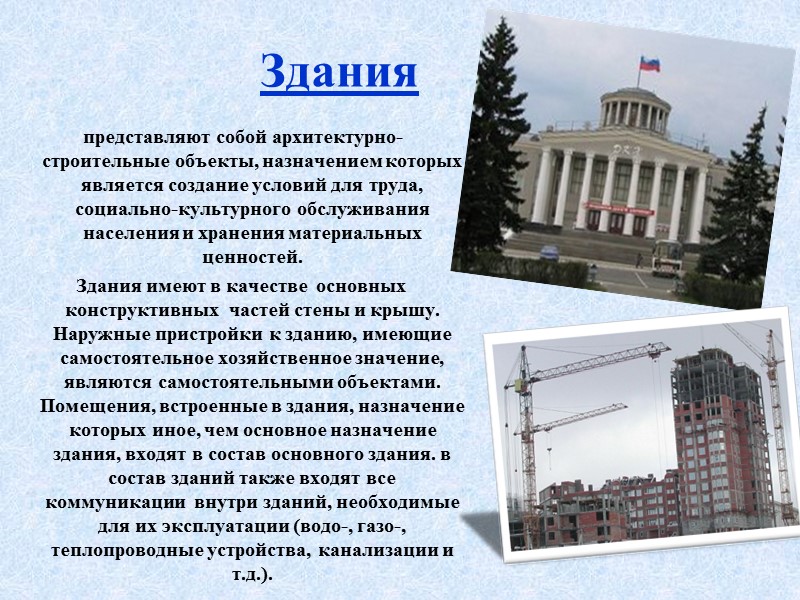 Здания

представляют собой архитектурно-строительные объекты, назначением которых является создание условий для труда, социально-культурного обслуживания населения и хранения материальных ценностей.

Здания имеют в качестве основных конструктивных частей стены и крышу. Наружные пристройки к зданию, имеющие самостоятельное хозяйственное значение, являются самостоятельными объектами. Помещения, встроенные в здания, назначение которых иное, чем основное назначение здания, входят в состав основного здания. в состав зданий также входят все коммуникации внутри зданий, необходимые для их эксплуатации (водо-, газо-, теплопроводные устройства, канализации и т.д.).